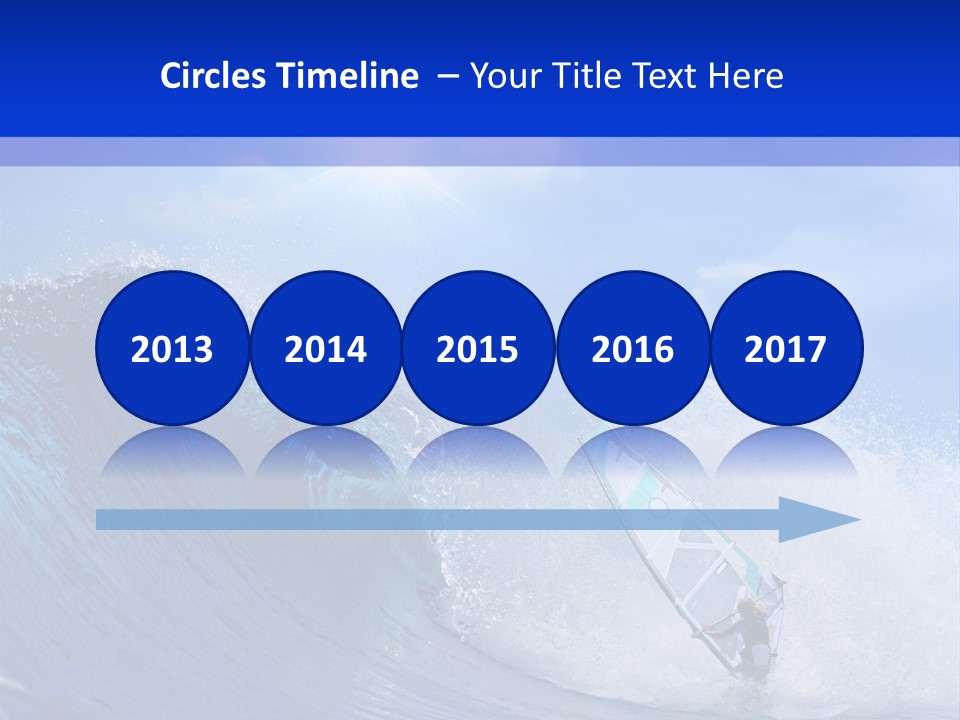 Circles Timeline – Your Title Text Here

2013

2014

2015

2016

2017